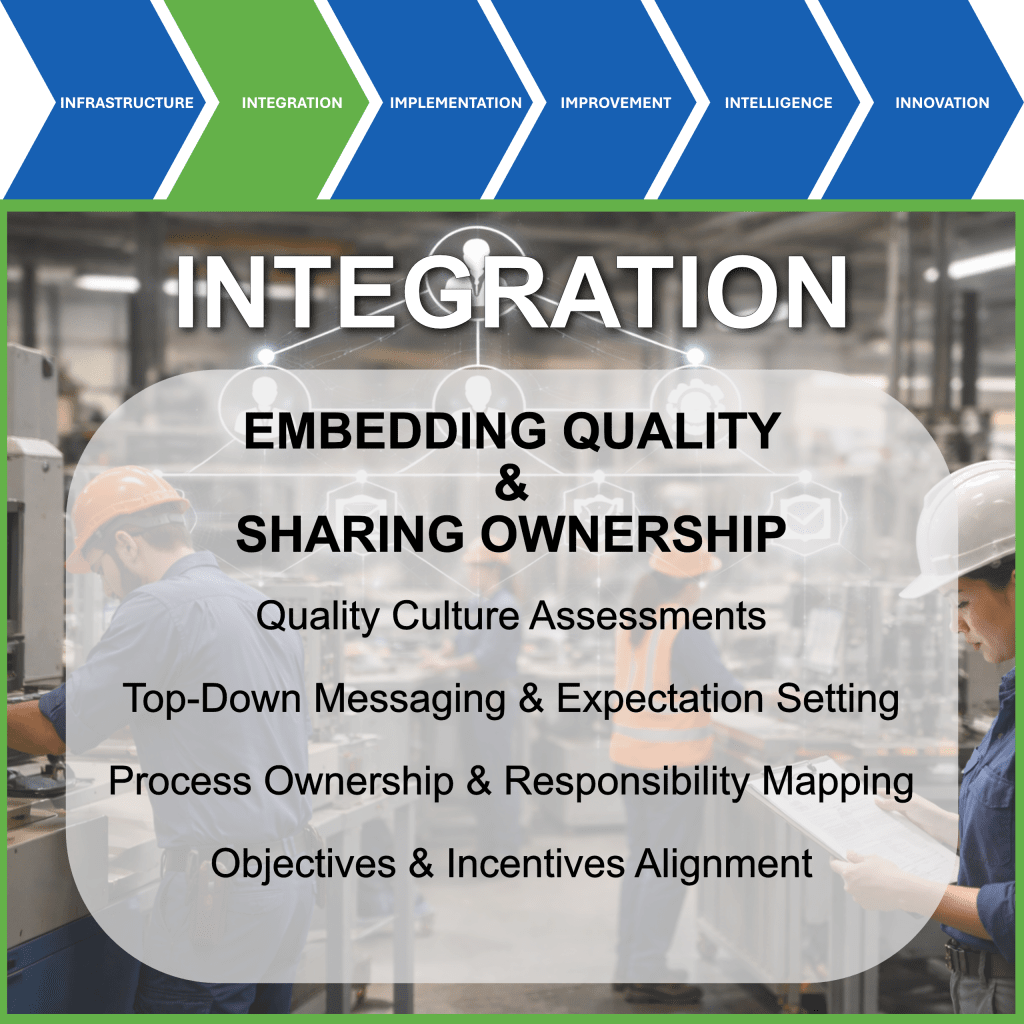 INFRASTRUCTURE INTEGRATION IMPLEMENTATION IMPROVEMENT INTELLIGENCE INNOVATION

INTEGRATION

EMBEDDING QUALITY & SHARING OWNERSHIP

Quality Culture Assessments

Top-Down Messaging & Expectation Setting

Process Ownership & Responsibility Mapping

Objectives & Incentives Alignment